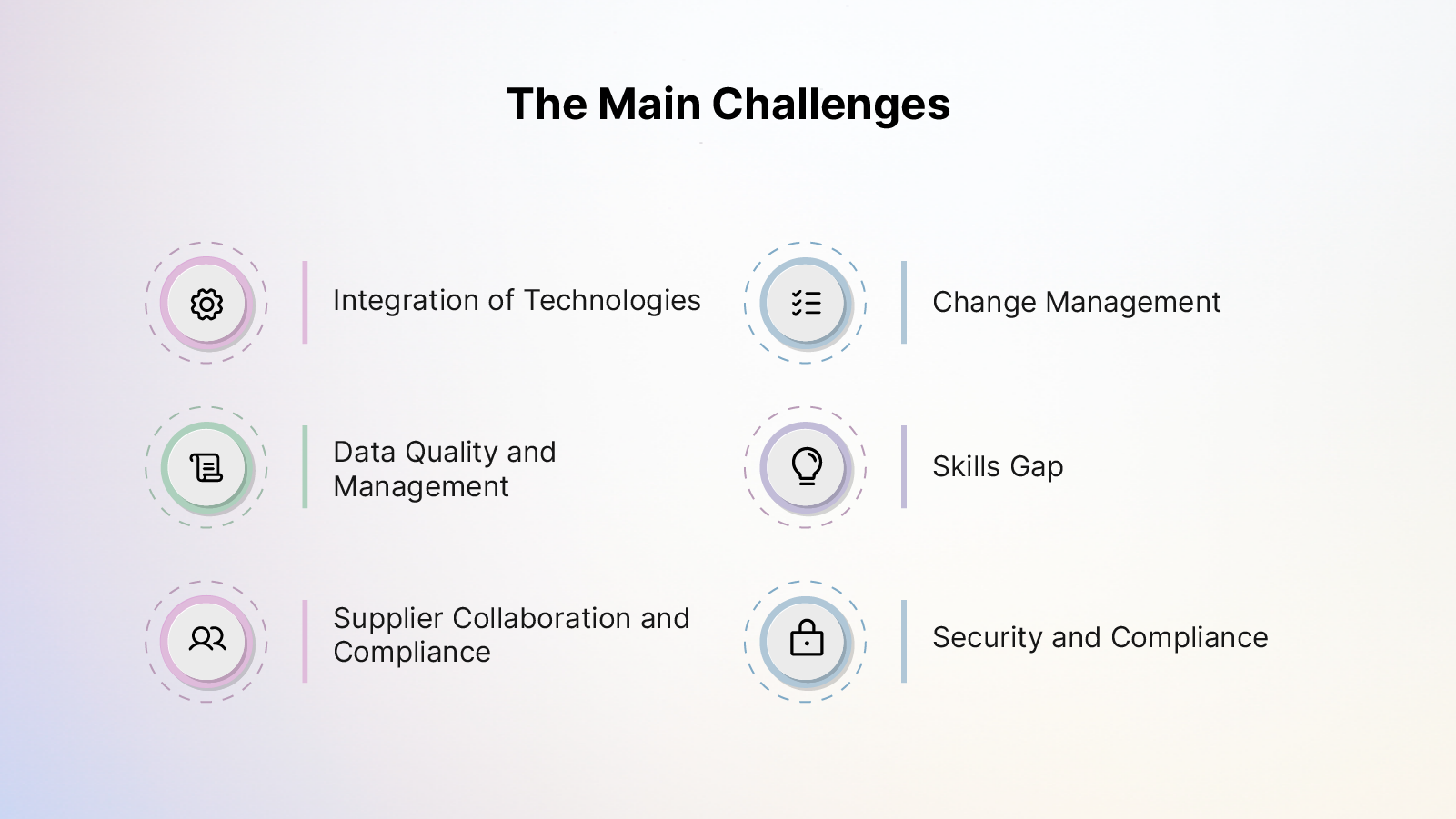 The Main Challenges

Integration of Technologies

Data Quality and Management

Supplier Collaboration and Compliance

Change Management

Skills Gap

Security and Compliance